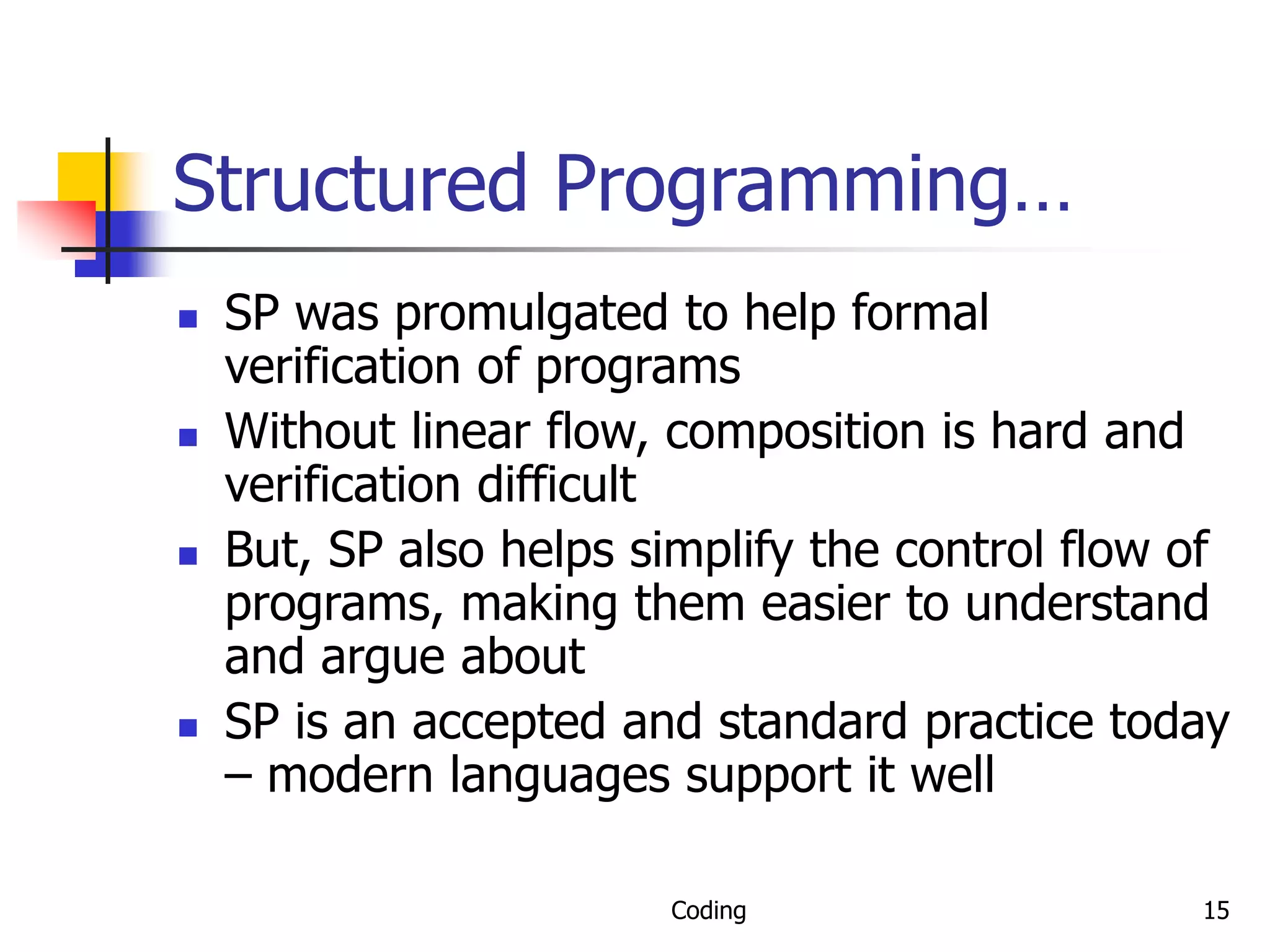 Structured Programming…

- SP was promulgated to help formal verification of programs
- Without linear flow, composition is hard and verification difficult
- But, SP also helps simplify the control flow of programs, making them easier to understand and argue about
- SP is an accepted and standard practice today – modern languages support it well

Coding

15